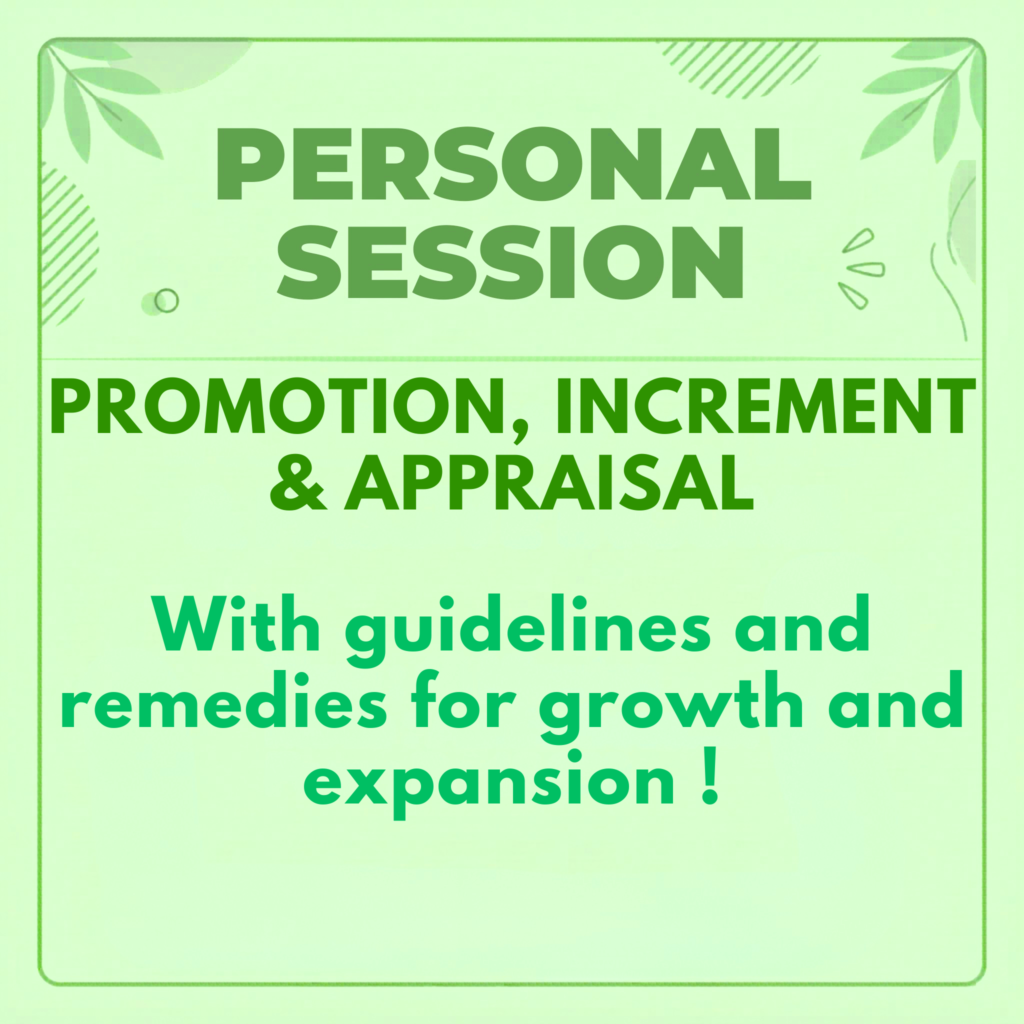 PERSONAL SESSION

PROMOTION, INCREMENT & APPRAISAL

With guidelines and remedies for growth and expansion !